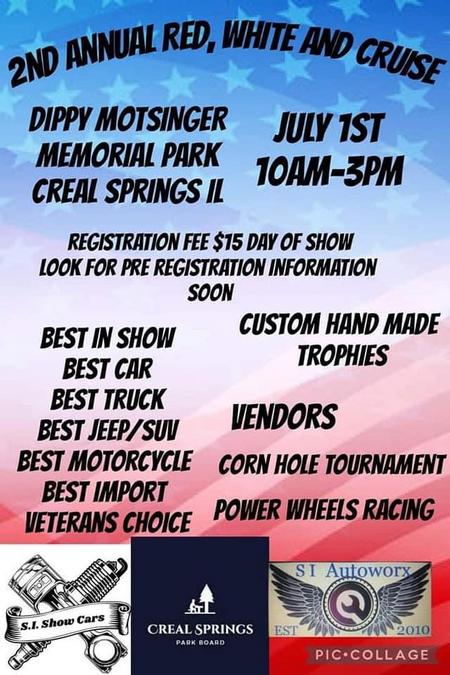 2ND ANNUAL RED, WHITE AND CRUISE

DIPPY MOTSINGER MEMORIAL PARK CREAL SPRINGS IL

JULY 1ST 10AM-3PM

REGISTRATION FEE $15 DAY OF SHOW LOOK FOR PRE REGISTRATION INFORMATION SOON

BEST IN SHOW
BEST CAR
BEST TRUCK
BEST JEEP/SUV
BEST MOTORCYCLE
BEST IMPORT
VETERANS CHOICE

CUSTOM HAND MADE TROPHIES

VENDORS

CORN HOLE TOURNAMENT

POWER WHEELS RACING

S.I. Show Cars

CREAL SPRINGS
PARK BOARD

SI Autoworx
EST 2010

PIC•COLLAGE